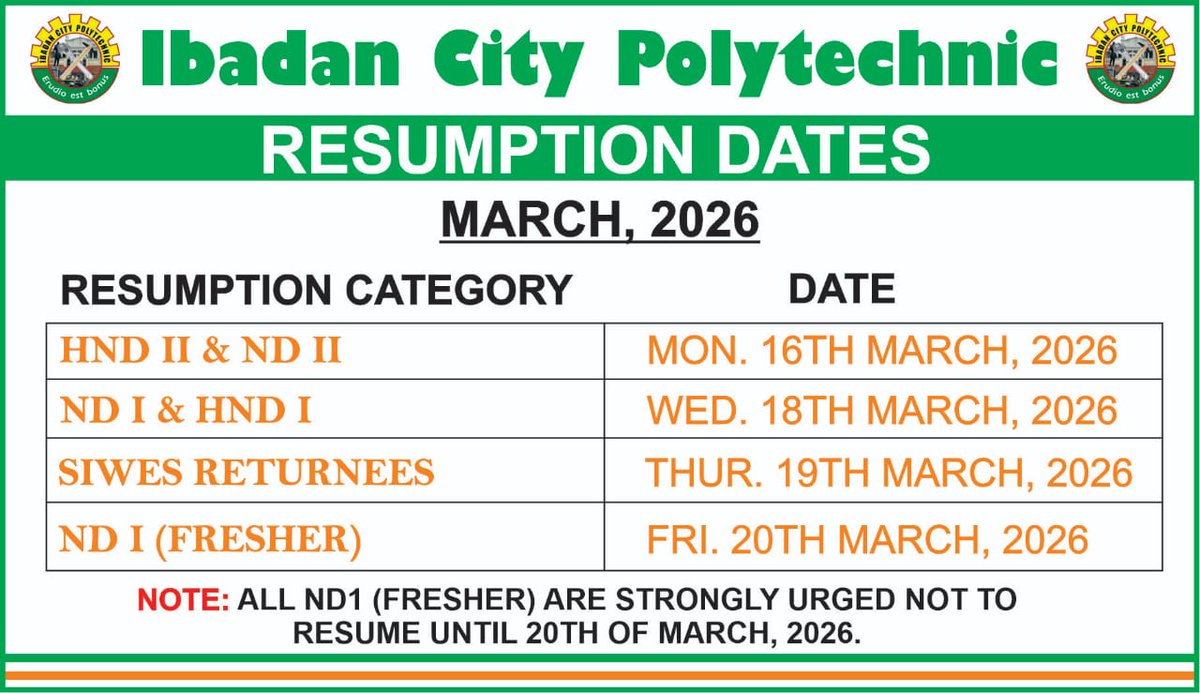 IBADAN CITY POLYTECHNIC
Erudio est bonus

Ibadan City Polytechnic

IBADAN CITY POLYTECHNIC
Erudio est bonus

RESUMPTION DATES

MARCH, 2026

| RESUMPTION CATEGORY | DATE |
|---|---|
| HND II & ND II | MON. 16TH MARCH, 2026 |
| ND I & HND I | WED. 18TH MARCH, 2026 |
| SIWES RETURNEES | THUR. 19TH MARCH, 2026 |
| ND I (FRESHER) | FRI. 20TH MARCH, 2026 |

NOTE: ALL ND1 (FRESHER) ARE STRONGLY URGED NOT TO RESUME UNTIL 20TH OF MARCH, 2026.